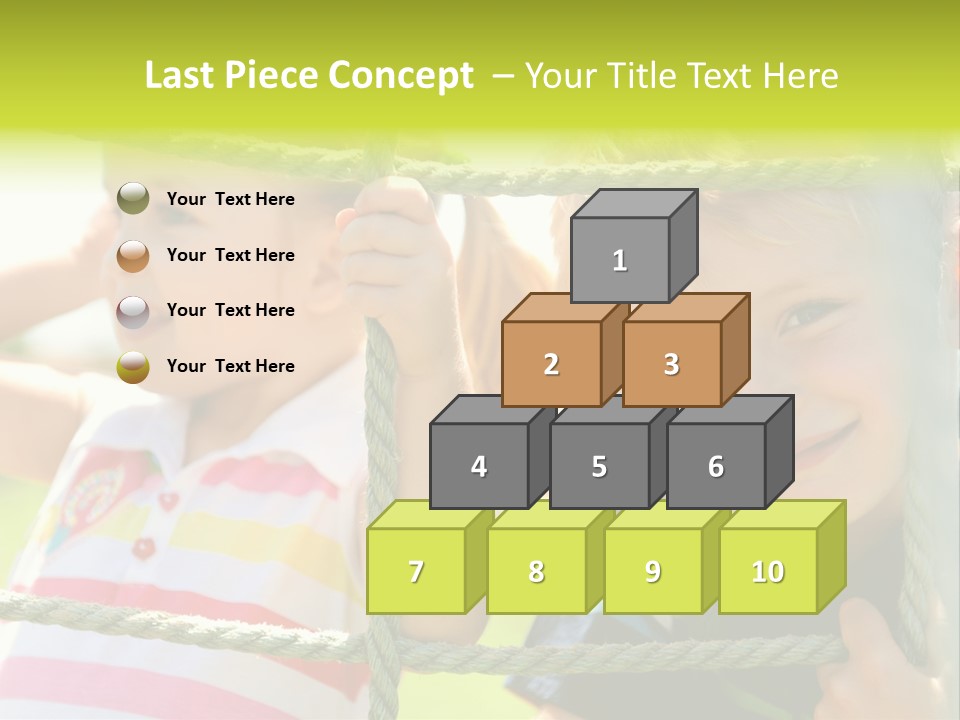 Last Piece Concept – Your Title Text Here

Your Text Here

Your Text Here

Your Text Here

Your Text Here

1

2

3

4

5

6

7

8

9

10